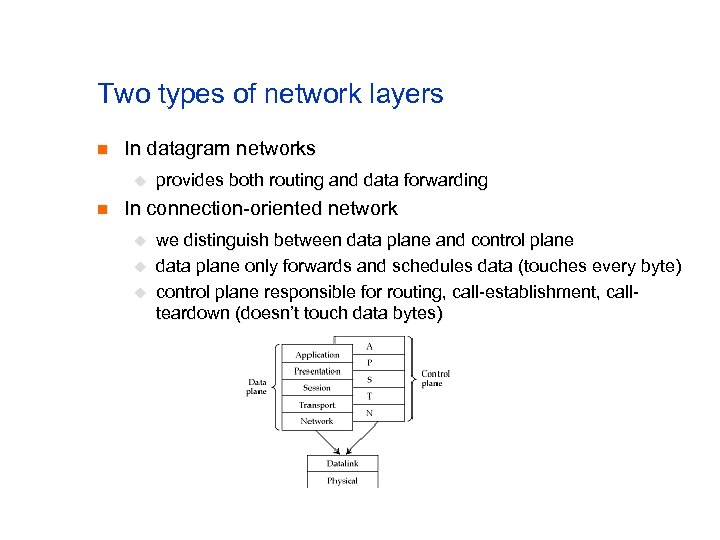 Two types of network layers

In datagram networks

provides both routing and data forwarding

In connection-oriented network

we distinguish between data plane and control plane

data plane only forwards and schedules data (touches every byte)

control plane responsible for routing, call-establishment, call-teardown (doesn't touch data bytes)

Data plane

Application

Presentation

Session

Transport

Network

A

P

S

T

N

Control plane

Datalink

Physical